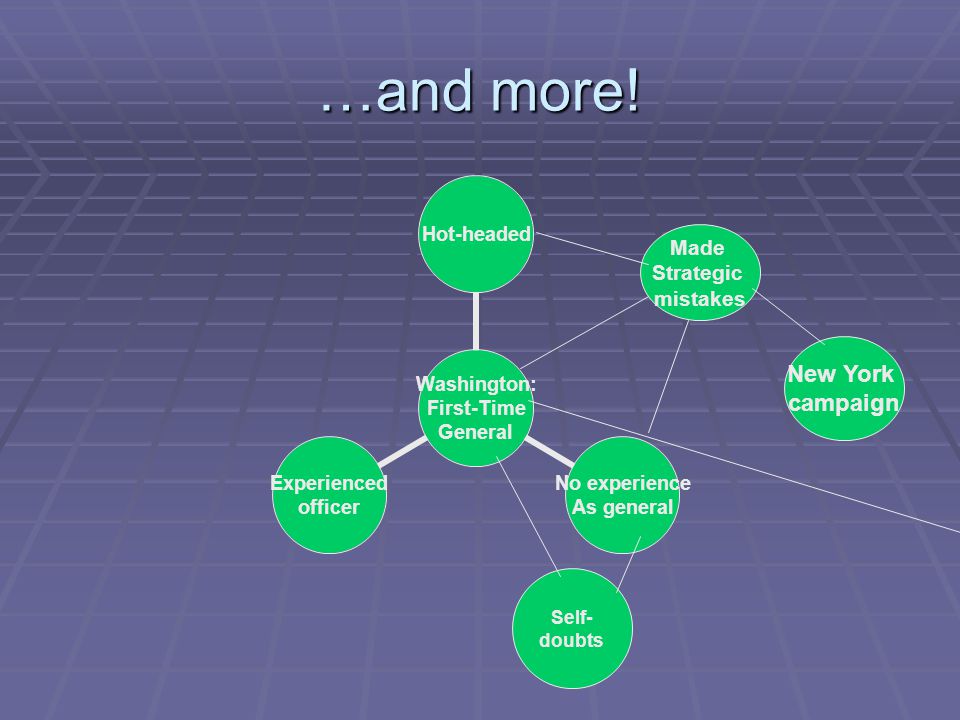 …and more!

Hot-headed

Made Strategic mistakes

Washington: First-Time General

New York campaign

Experienced officer

No experience As general

Self-doubts